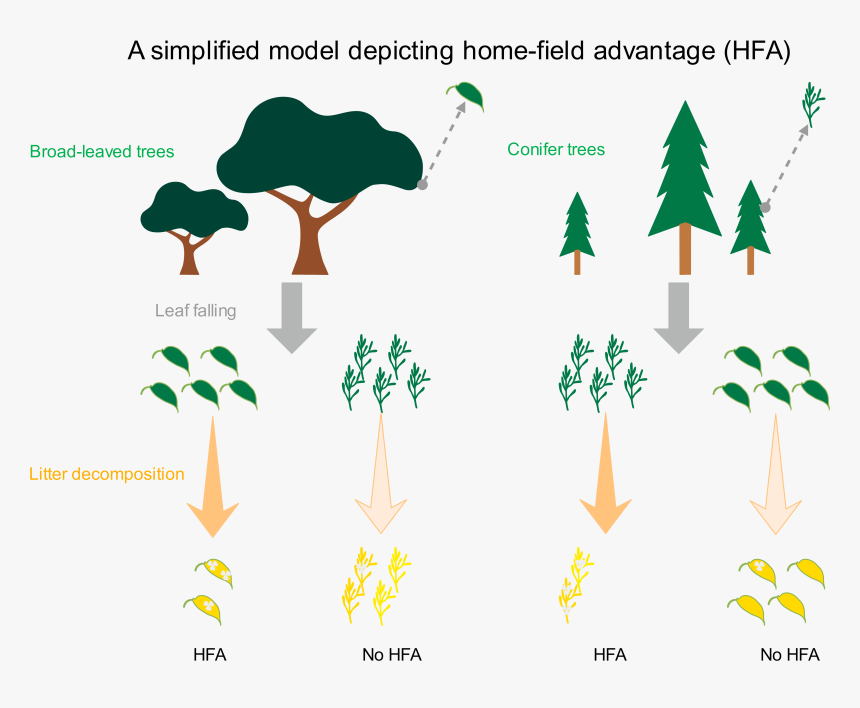 A simplified model depicting home-field advantage (HFA)

Broad-leaved trees

Conifer trees

Leaf falling

Litter decomposition

HFA

No HFA

HFA

No HFA